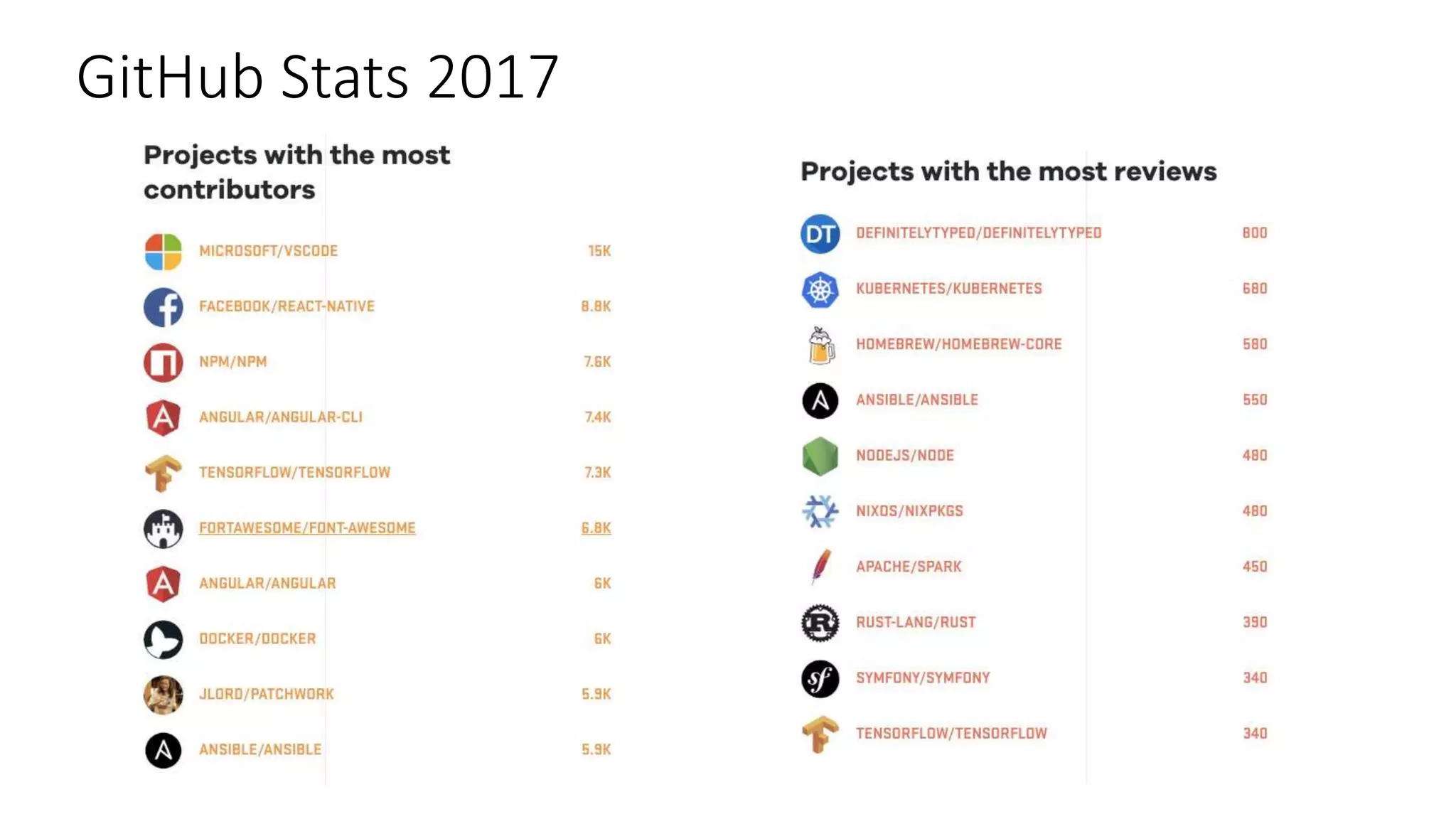 GitHub Stats 2017

Projects with the most contributors

| | |
|---|---|
| MICROSOFT/VSCODE | 15K |
| FACEBOOK/REACT-NATIVE | 8.8K |
| NPM/NPM | 7.6K |
| ANGULAR/ANGULAR-CLI | 7.4K |
| TENSORFLOW/TENSORFLOW | 7.3K |
| FORTAWESOME/FONT-AWESOME | 6.8K |
| ANGULAR/ANGULAR | 6K |
| DOCKER/DOCKER | 6K |
| JLORD/PATCHWORK | 5.9K |
| ANSIBLE/ANSIBLE | 5.9K |

Projects with the most reviews

| | |
|---|---|
| DEFINITELYTYPED/DEFINITELYTYPED | 800 |
| KUBERNETES/KUBERNETES | 680 |
| HOMEBREW/HOMEBREW-CORE | 580 |
| ANSIBLE/ANSIBLE | 550 |
| NODEJS/NODE | 480 |
| NIXOS/NIXPKGS | 480 |
| APACHE/SPARK | 450 |
| RUST-LANG/RUST | 390 |
| SYMFONY/SYMFONY | 340 |
| TENSORFLOW/TENSORFLOW | 340 |